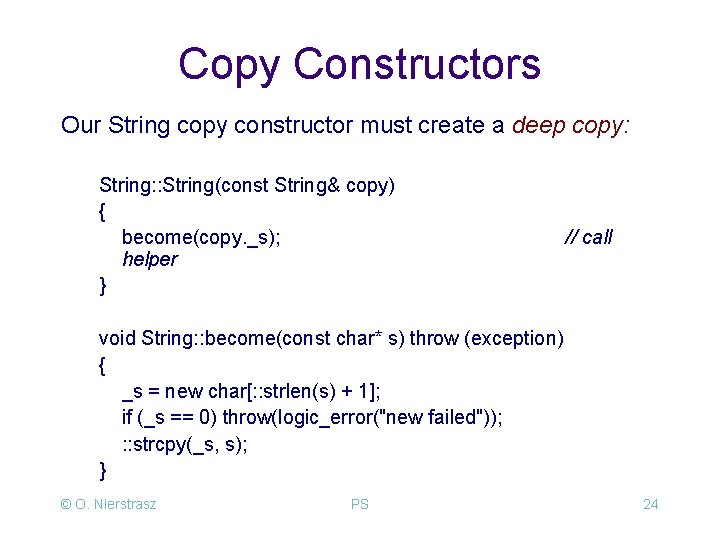 Copy Constructors

Our String copy constructor must create a deep copy:

String::String(const String& copy)
{
become(copy._s); // call helper
}

void String::become(const char* s) throw (exception)
{
_s = new char[::strlen(s) + 1];
if (_s == 0) throw(logic_error("new failed"));
::strcpy(_s, s);
}

© O. Nierstrasz PS 24